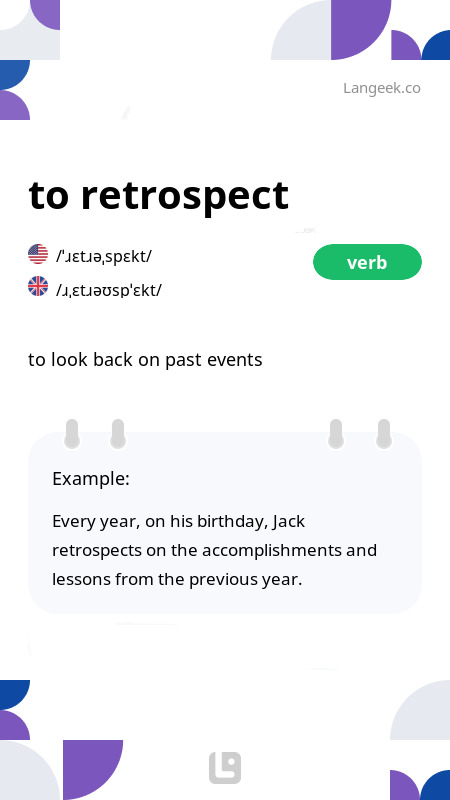 Langeek.co

to retrospect

/ˈɹɛtɹəˌspɛkt/

/ɹˌɛtɹəʊspˈɛkt/

verb

to look back on past events

Example:

Every year, on his birthday, Jack retrospects on the accomplishments and lessons from the previous year.